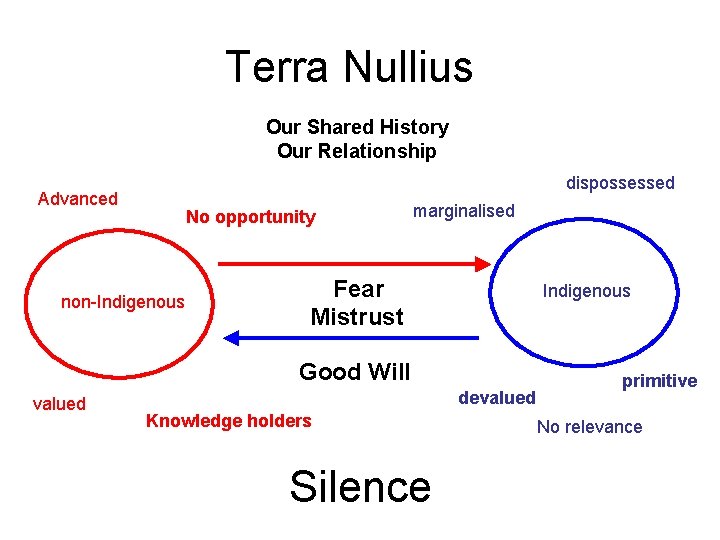 Terra Nullius

Our Shared History
Our Relationship

Advanced

No opportunity

marginalised

dispossessed

non-Indigenous

Fear
Mistrust

Indigenous

Good Will

valued

Knowledge holders

devalued

primitive

No relevance

Silence